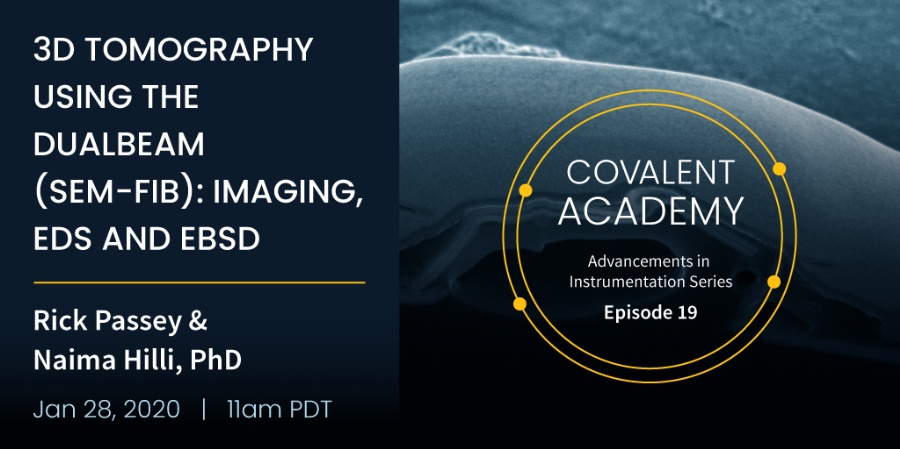 3D TOMOGRAPHY USING THE DUALBEAM (SEM-FIB): IMAGING, EDS AND EBSD

Rick Passey & Naima Hilli, PhD

Jan 28, 2020 | 11am PDT

COVALENT ACADEMY

Advancements in Instrumentation Series

Episode 19